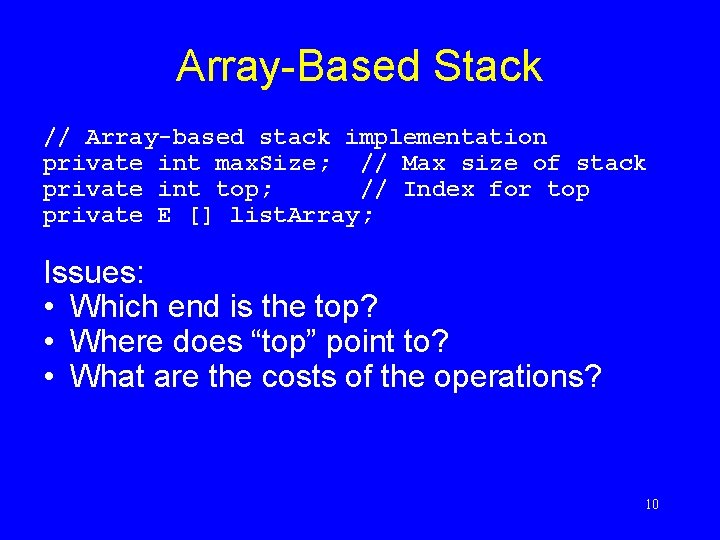 Array-Based Stack

// Array-based stack implementation
private int maxSize;  // Max size of stack
private int top;      // Index for top
private E [] listArray;

Issues:
• Which end is the top?
• Where does “top” point to?
• What are the costs of the operations?

10